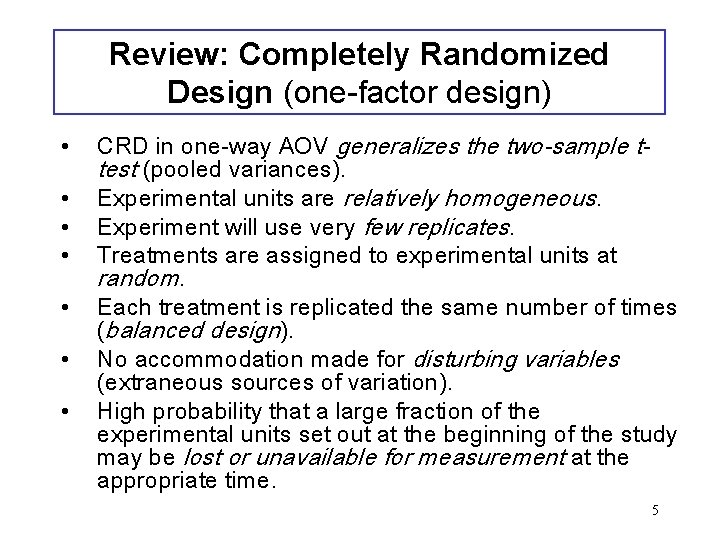 Review: Completely Randomized Design (one-factor design)

• CRD in one-way AOV generalizes the two-sample t-test (pooled variances).
• Experimental units are relatively homogeneous.
• Experiment will use very few replicates.
• Treatments are assigned to experimental units at random.
• Each treatment is replicated the same number of times (balanced design).
• No accommodation made for disturbing variables (extraneous sources of variation).
• High probability that a large fraction of the experimental units set out at the beginning of the study may be lost or unavailable for measurement at the appropriate time.

5